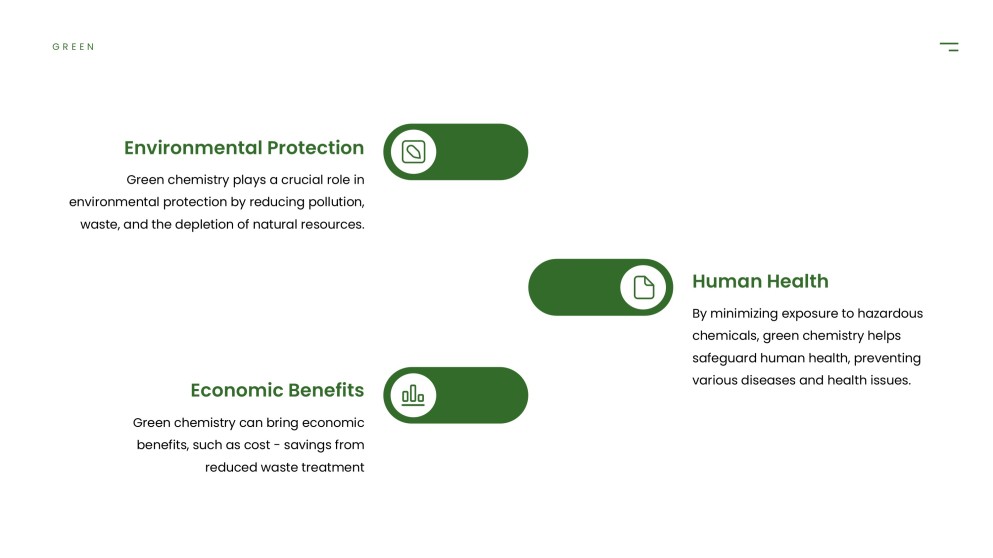 GREEN

Environmental Protection

Green chemistry plays a crucial role in environmental protection by reducing pollution, waste, and the depletion of natural resources.

Human Health

By minimizing exposure to hazardous chemicals, green chemistry helps safeguard human health, preventing various diseases and health issues.

Economic Benefits

Green chemistry can bring economic benefits, such as cost - savings from reduced waste treatment